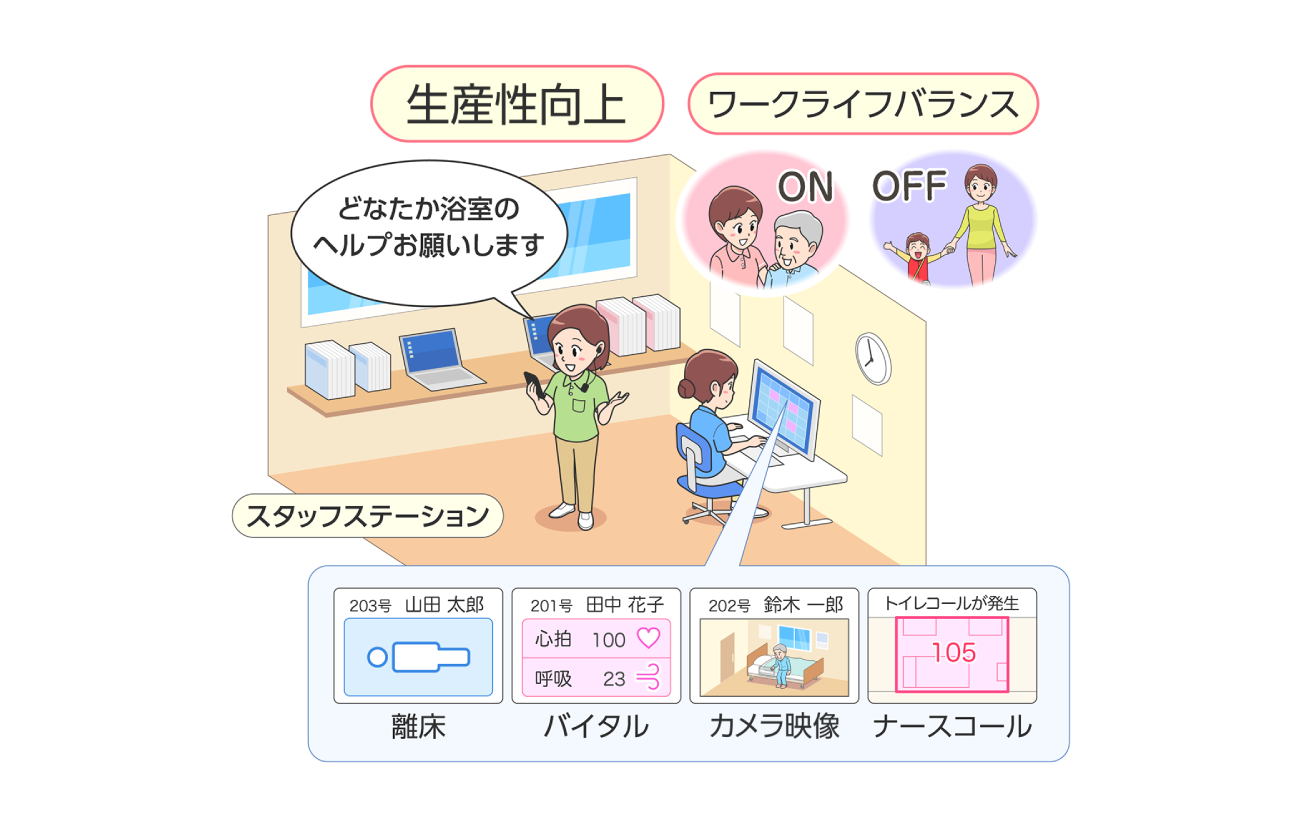 生産性向上

ワークライフバランス

ON

OFF

どなたか浴室の
ヘルプお願いします

スタッフステーション

203号 山田 太郎

離床

201号 田中 花子

心拍 100

呼吸 23

バイタル

202号 鈴木 一郎

カメラ映像

トイレコールが発生

105

ナースコール